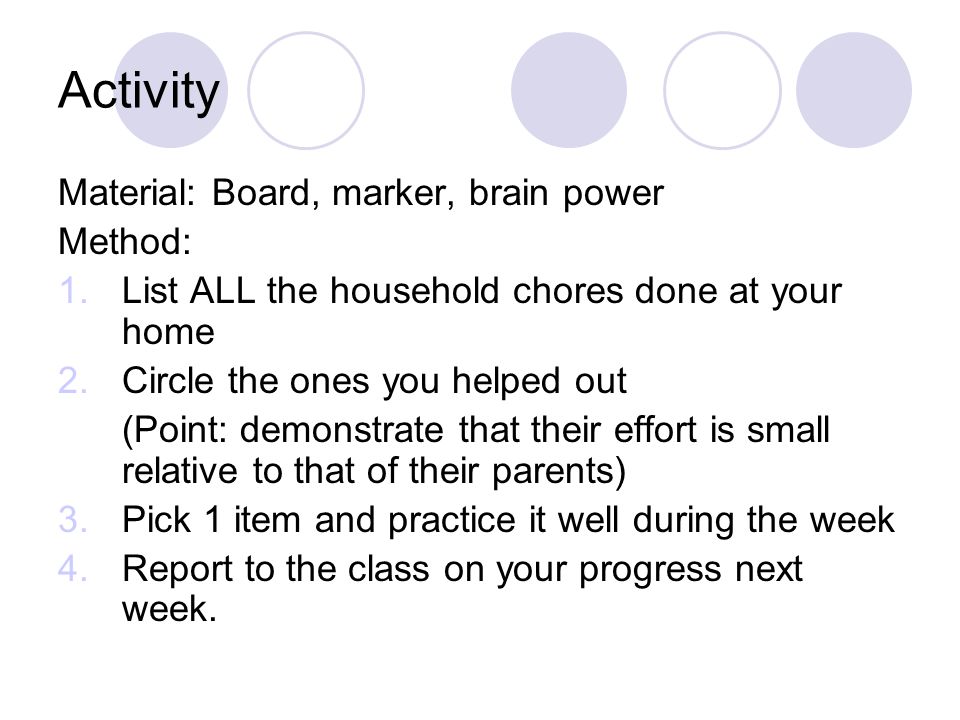 Activity

Material: Board, marker, brain power
Method:
1. List ALL the household chores done at your home
2. Circle the ones you helped out
(Point: demonstrate that their effort is small relative to that of their parents)
3. Pick 1 item and practice it well during the week
4. Report to the class on your progress next week.